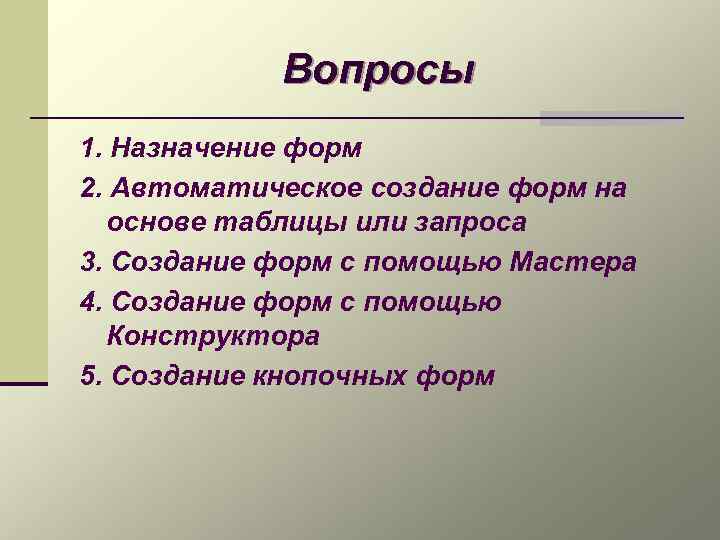 Вопросы

1. Назначение форм

2. Автоматическое создание форм на основе таблицы или запроса

3. Создание форм с помощью Мастера

4. Создание форм с помощью Конструктора

5. Создание кнопочных форм